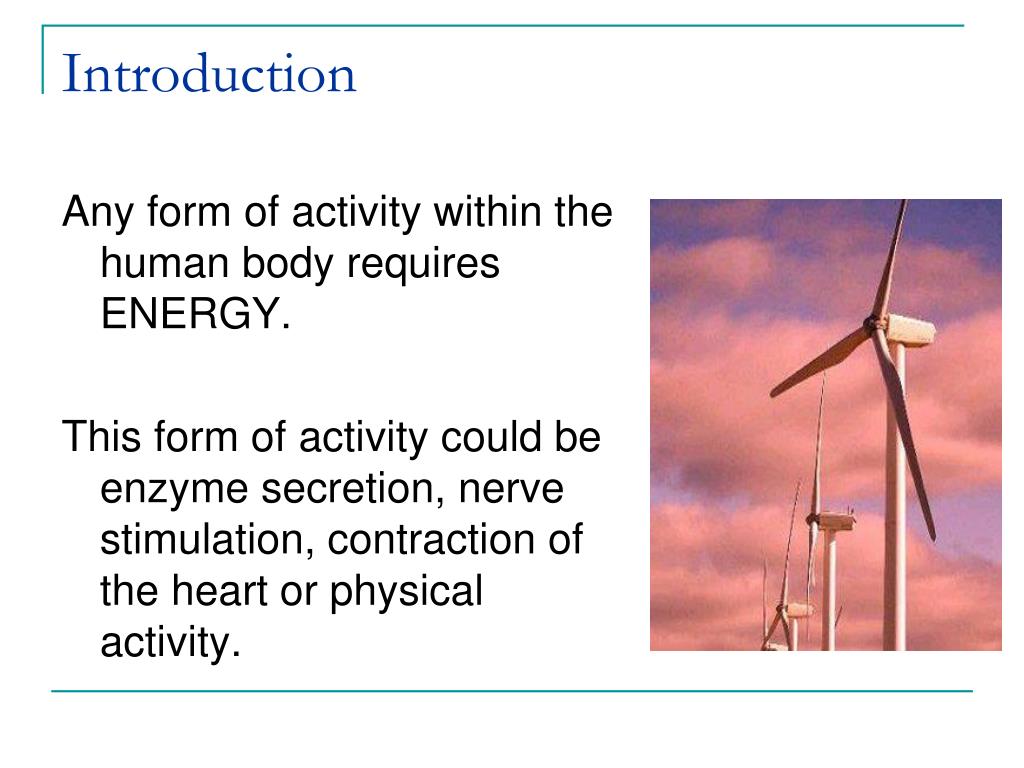 Introduction

Any form of activity within the human body requires ENERGY.

This form of activity could be enzyme secretion, nerve stimulation, contraction of the heart or physical activity.